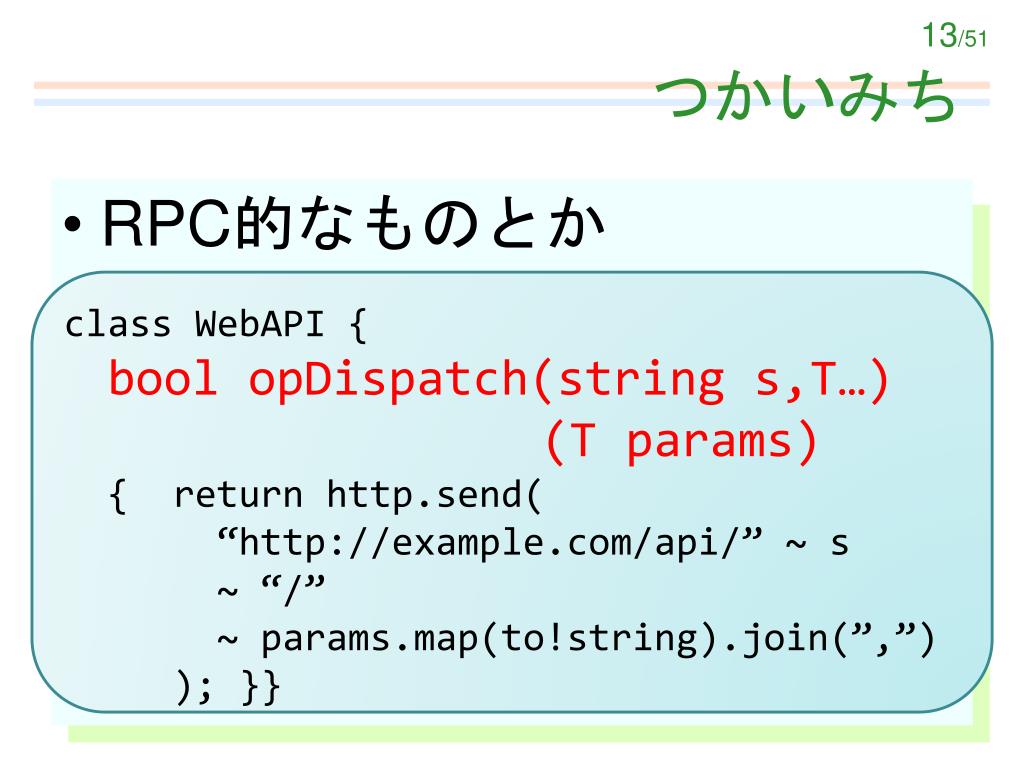 13/51

つかいみち

• RPC的なものとか

class WebAPI {
  bool opDispatch(string s,T…)
                   (T params)
  {  return http.send(
      “http://example.com/api/” ~ s
      ~ “/”
      ~ params.map(to!string).join(”,”)
    ); }}